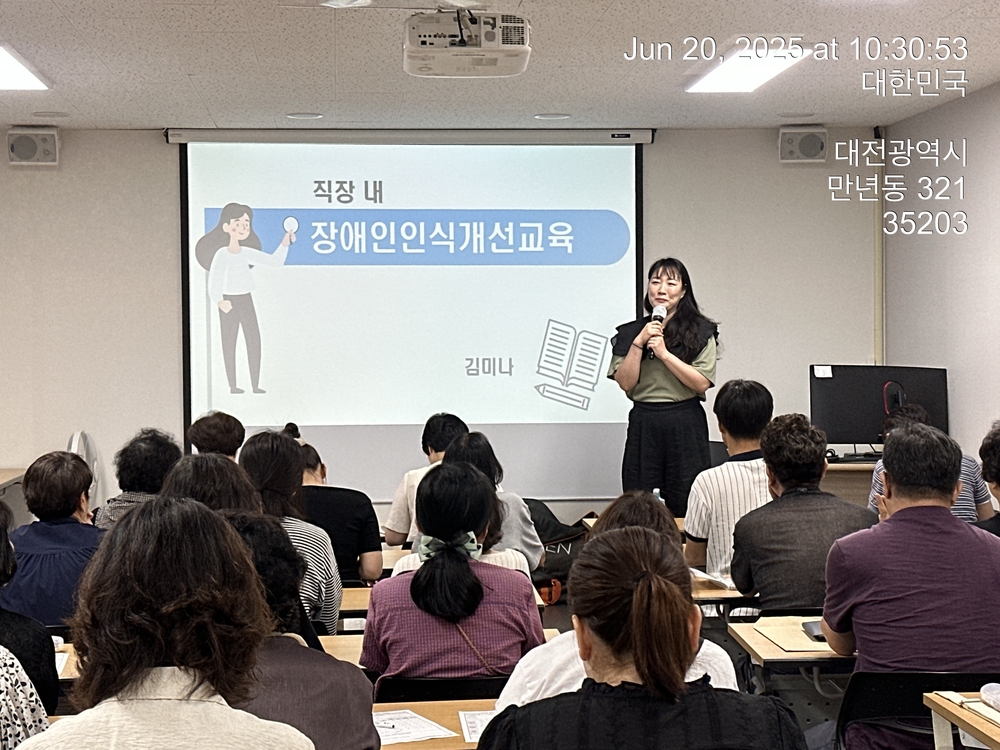 Jun 20, 2025 at 10:30:53
대한민국
대전광역시
만년동 321
35203

직장 내
장애인인식개선교육

김미나